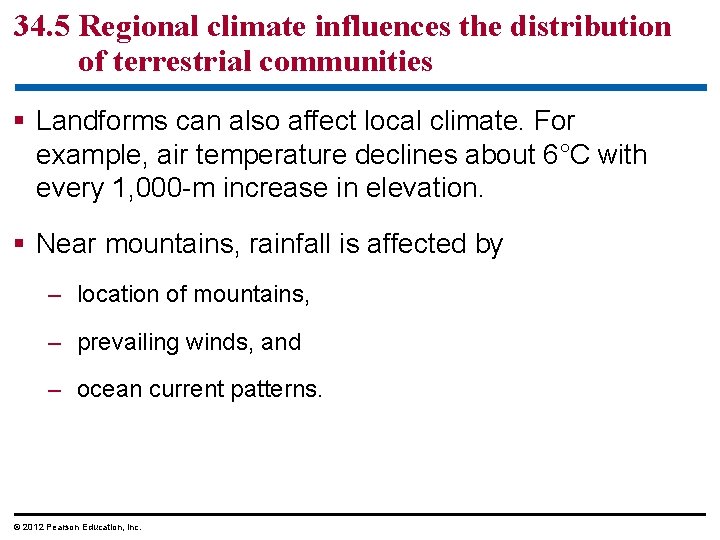 34.5 Regional climate influences the distribution of terrestrial communities

▪ Landforms can also affect local climate. For example, air temperature declines about 6°C with every 1,000-m increase in elevation.

▪ Near mountains, rainfall is affected by

– location of mountains,

– prevailing winds, and

– ocean current patterns.

© 2012 Pearson Education, Inc.